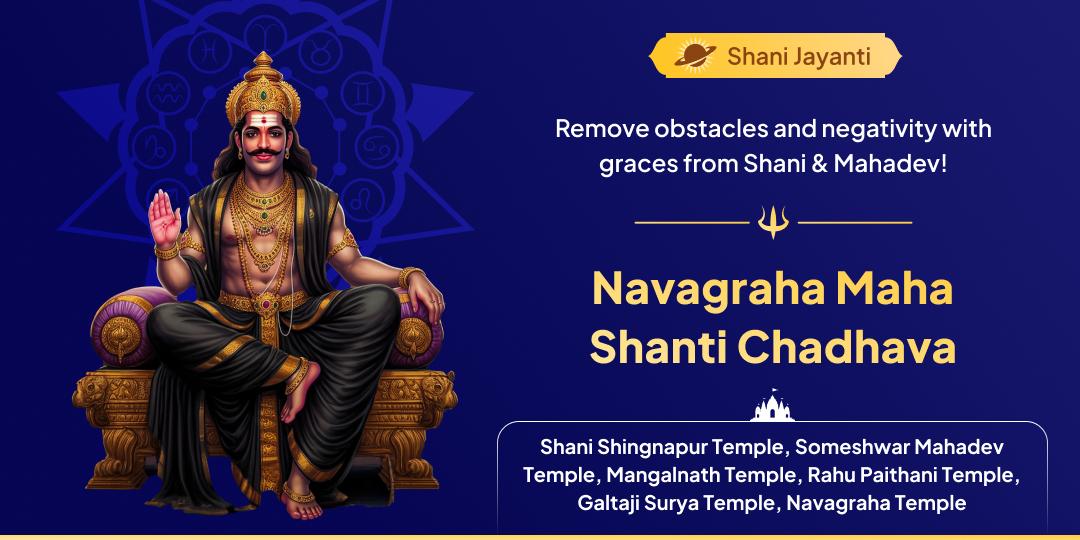 Shani Jayanti

Remove obstacles and negativity with graces from Shani & Mahadev!

Navagraha Maha Shanti Chadhava

Shani Shingnapur Temple, Someshwar Mahadev Temple, Mangalnath Temple, Rahu Paithani Temple, Galtaji Surya Temple, Navagraha Temple